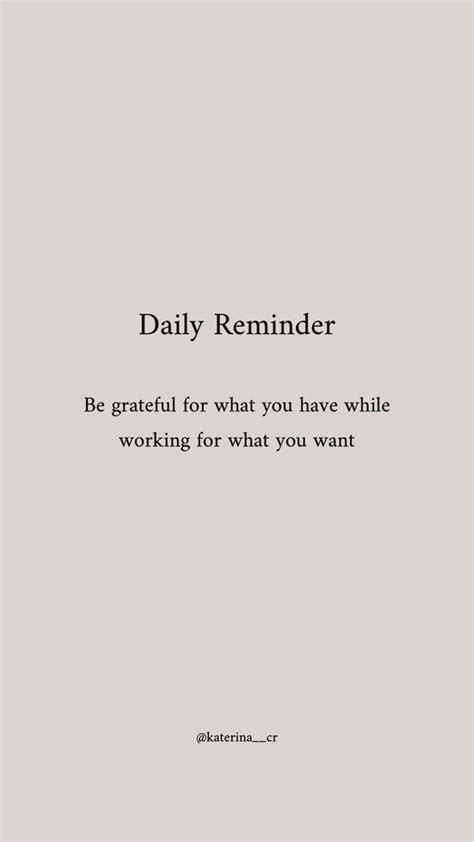 Daily Reminder

Be grateful for what you have while working for what you want

@katerina__cr